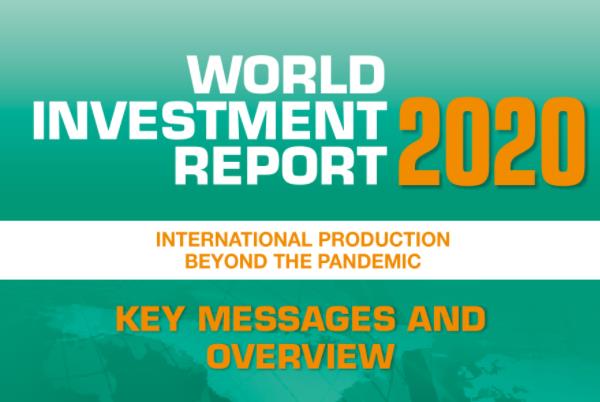 WORLD INVESTMENT REPORT 2020

INTERNATIONAL PRODUCTION BEYOND THE PANDEMIC

KEY MESSAGES AND OVERVIEW